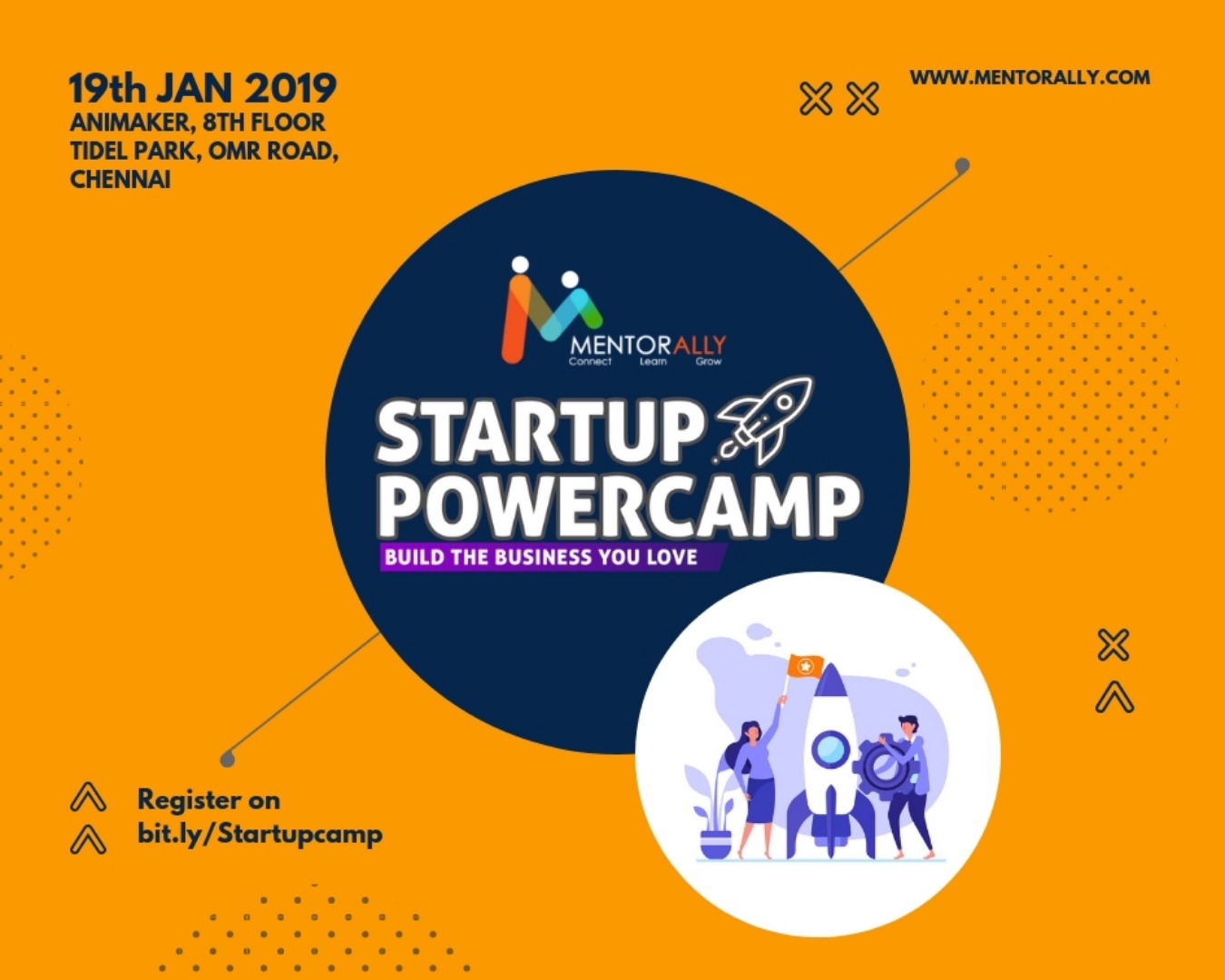 19th JAN 2019
ANIMAKER, 8TH FLOOR
TIDEL PARK, OMR ROAD,
CHENNAI

WWW.MENTORALLY.COM

MENTORALLY
Connect Learn Grow

STARTUP
POWERCAMP
BUILD THE BUSINESS YOU LOVE

Register on
bit.ly/Startupcamp